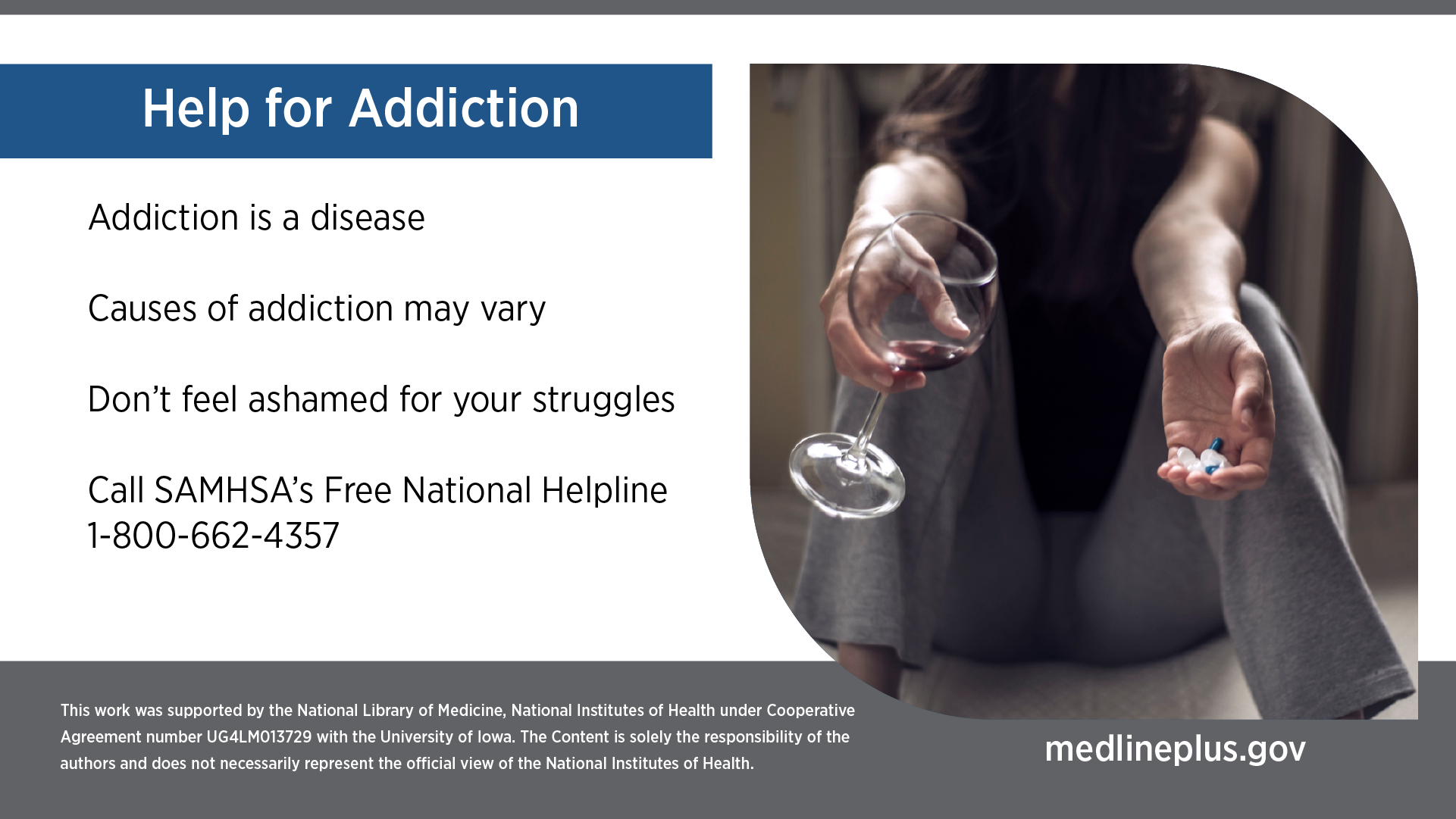 Help for Addiction

Addiction is a disease

Causes of addiction may vary

Don’t feel ashamed for your struggles

Call SAMHSA’s Free National Helpline
1-800-662-4357

This work was supported by the National Library of Medicine, National Institutes of Health under Cooperative Agreement number UG4LM013729 with the University of Iowa. The Content is solely the responsibility of the authors and does not necessarily represent the official view of the National Institutes of Health.

medlineplus.gov